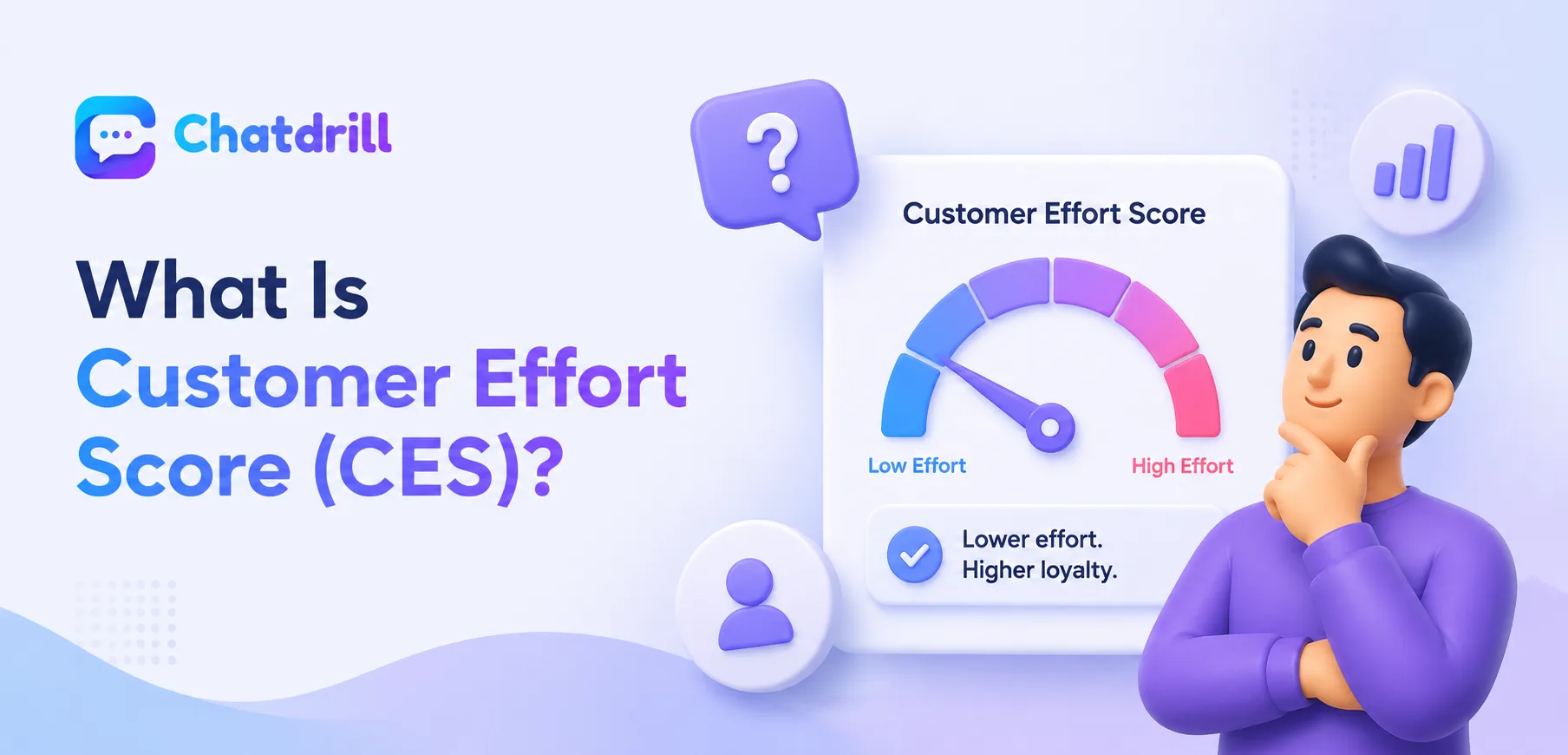 Chatdrill

What Is Customer Effort Score (CES)?

?

Customer Effort Score

Low Effort

High Effort

Lower effort. Higher loyalty.